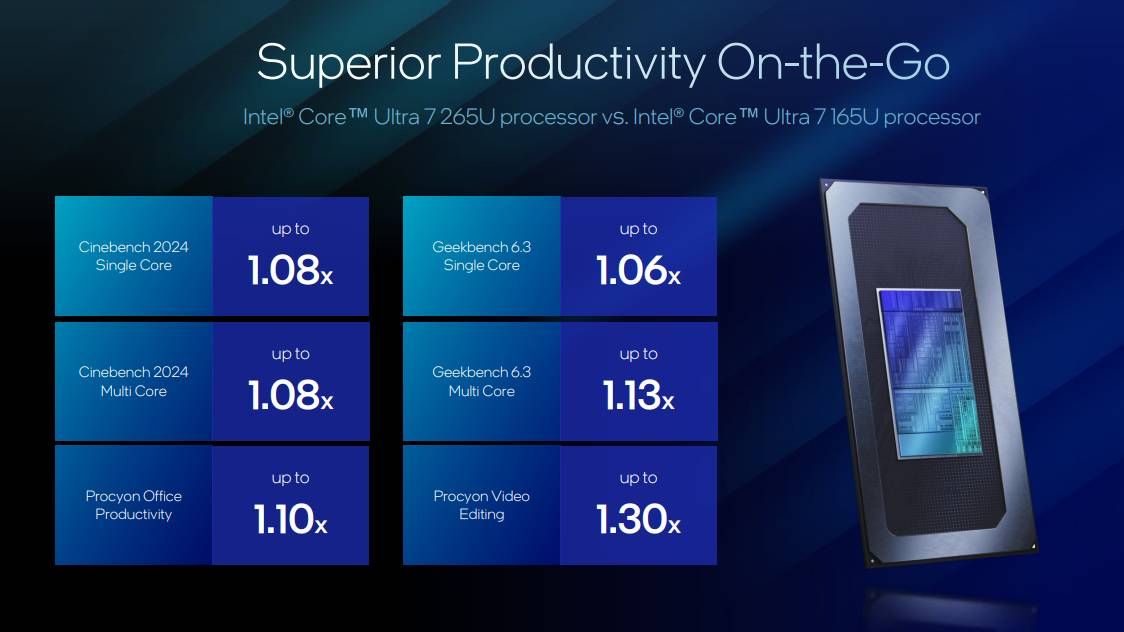 Superior Productivity On-the-Go

Intel® Core™ Ultra 7 265U processor vs. Intel® Core™ Ultra 7 165U processor

Cinebench 2024 Single Core
up to
1.08x

Cinebench 2024 Multi Core
up to
1.08x

Procyon Office Productivity
up to
1.10x

Geekbench 6.3 Single Core
up to
1.06x

Geekbench 6.3 Multi Core
up to
1.13x

Procyon Video Editing
up to
1.30x